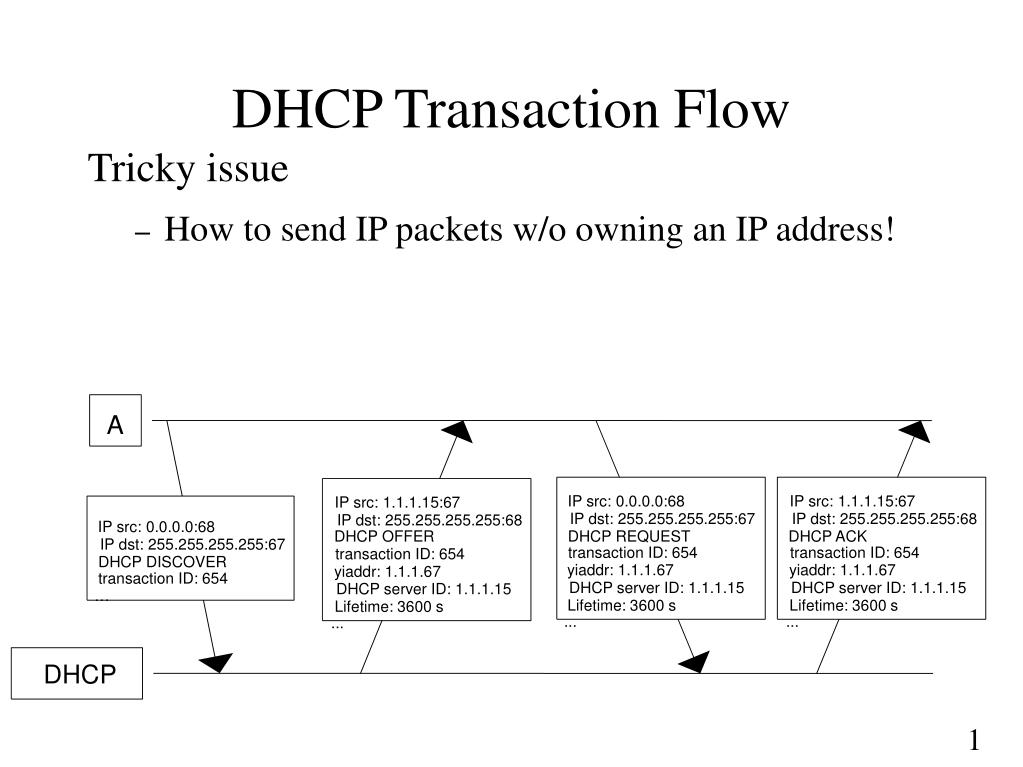 DHCP Transaction Flow

Tricky issue

– How to send IP packets w/o owning an IP address!

A

IP src: 0.0.0.0:68
IP dst: 255.255.255.255:67
DHCP DISCOVER
transaction ID: 654
...

IP src: 1.1.1.15:67
IP dst: 255.255.255.255:68
DHCP OFFER
transaction ID: 654
yiaddr: 1.1.1.67
DHCP server ID: 1.1.1.15
Lifetime: 3600 s
...

IP src: 0.0.0.0:68
IP dst: 255.255.255.255:67
DHCP REQUEST
transaction ID: 654
yiaddr: 1.1.1.67
DHCP server ID: 1.1.1.15
Lifetime: 3600 s
...

IP src: 1.1.1.15:67
IP dst: 255.255.255.255:68
DHCP ACK
transaction ID: 654
yiaddr: 1.1.1.67
DHCP server ID: 1.1.1.15
Lifetime: 3600 s
...

DHCP

1